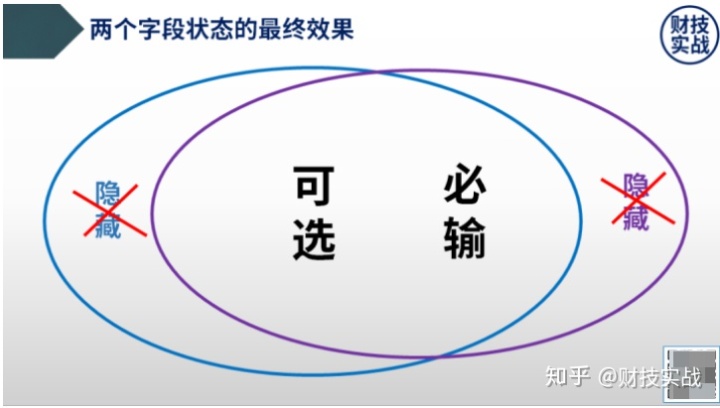 两个字段状态的最终效果

财技实战

隐藏

可选

必输

隐藏

知乎 @财技实战